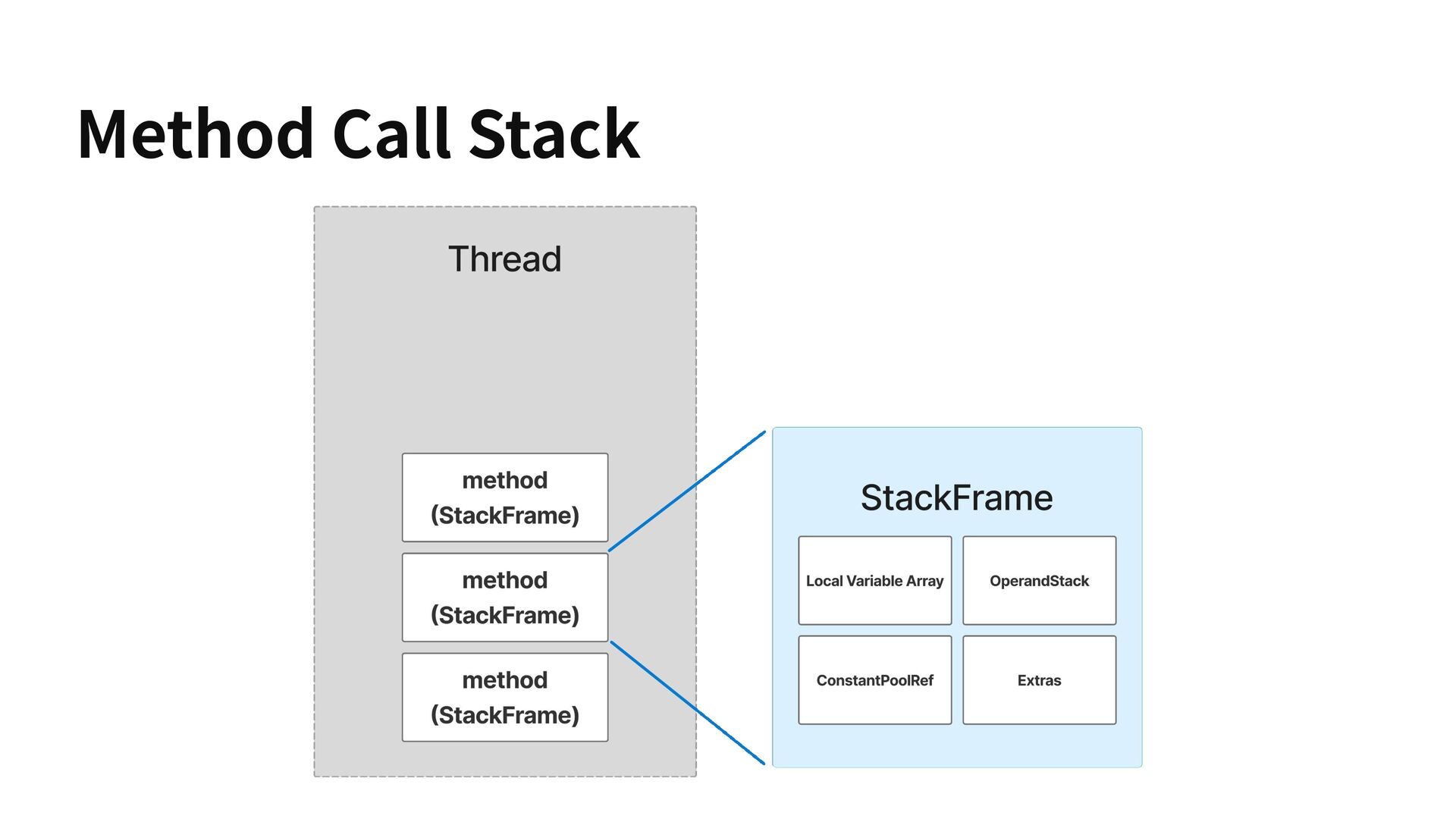 Method Call Stack

Thread

method
(StackFrame)

method
(StackFrame)

method
(StackFrame)

StackFrame

Local Variable Array

OperandStack

ConstantPoolRef

Extras